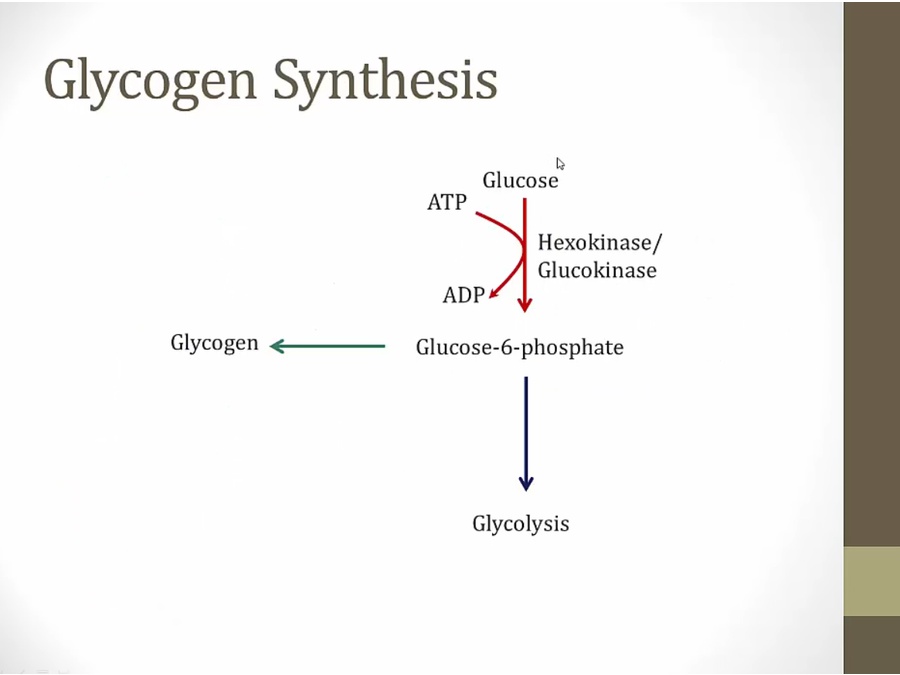 Glycogen Synthesis

Glucose

ATP

Hexokinase/
Glucokinase

ADP

Glycogen

Glucose-6-phosphate

Glycolysis